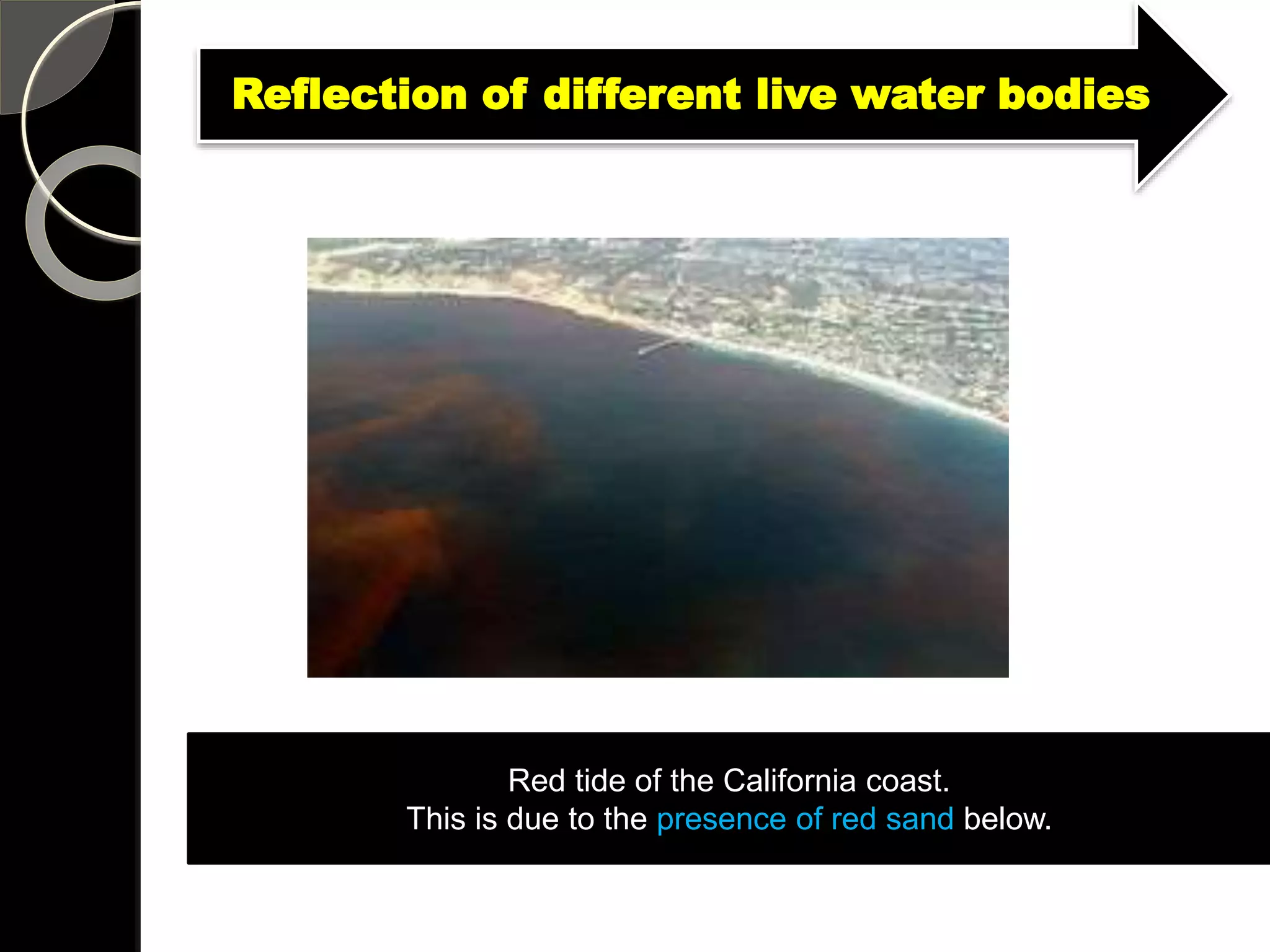 Reflection of different live water bodies

Red tide of the California coast.
This is due to the presence of red sand below.